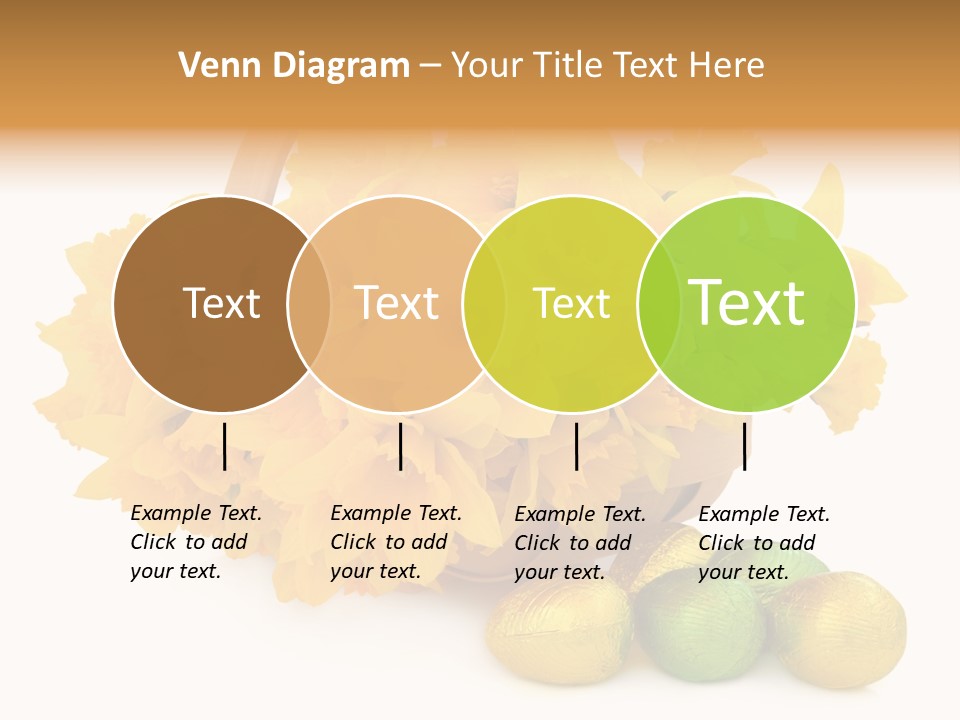 Venn Diagram – Your Title Text Here

Text

Text

Text

Text

Example Text. Click to add your text.

Example Text. Click to add your text.

Example Text. Click to add your text.

Example Text. Click to add your text.